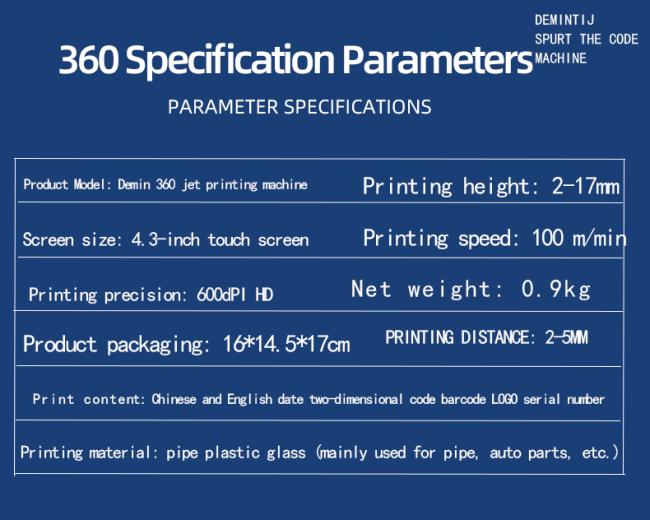 360 Specification Parameters

DEMINTIJ
SPURT THE CODE
MACHINE

PARAMETER SPECIFICATIONS

| Product Model: Demin 360 jet printing machine | Printing height: 2-17mm |
|---|---|
| Screen size: 4.3-inch touch screen | Printing speed: 100 m/min |
| Printing precision: 600dPI HD | Net weight: 0.9kg |
| Product packaging: 16*14.5*17cm | PRINTING DISTANCE: 2-5MM |
| Print content: Chinese and English date two-dimensional code barcode LOGO serial number | |
| Printing material: pipe plastic glass (mainly used for pipe, auto parts, etc.) | |